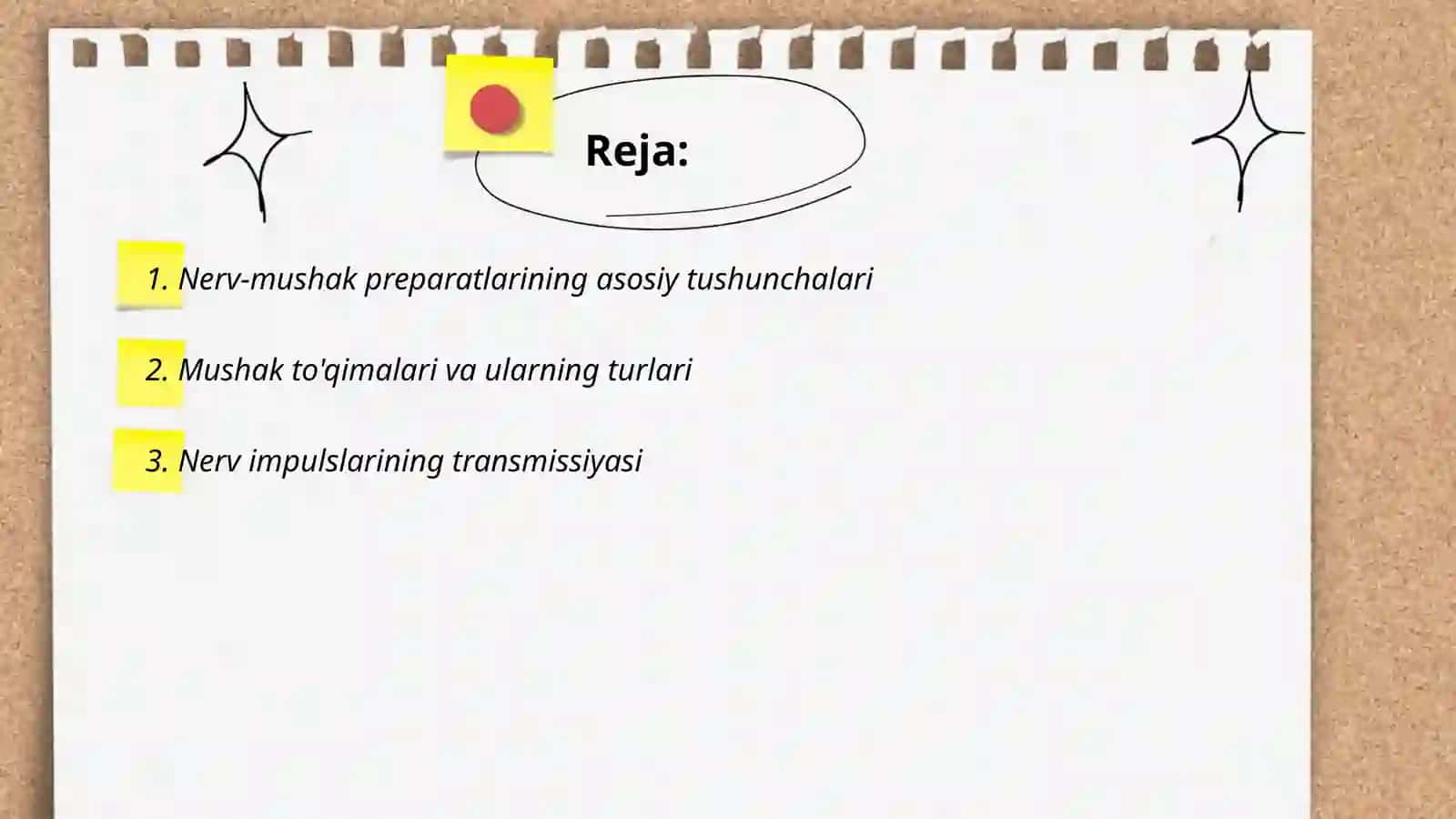 Reja:

1. Nerv-mushak preparatlarining asosiy tushunchalari

2. Mushak to'qimalari va ularning turlari

3. Nerv impulslarining transmissiyasi